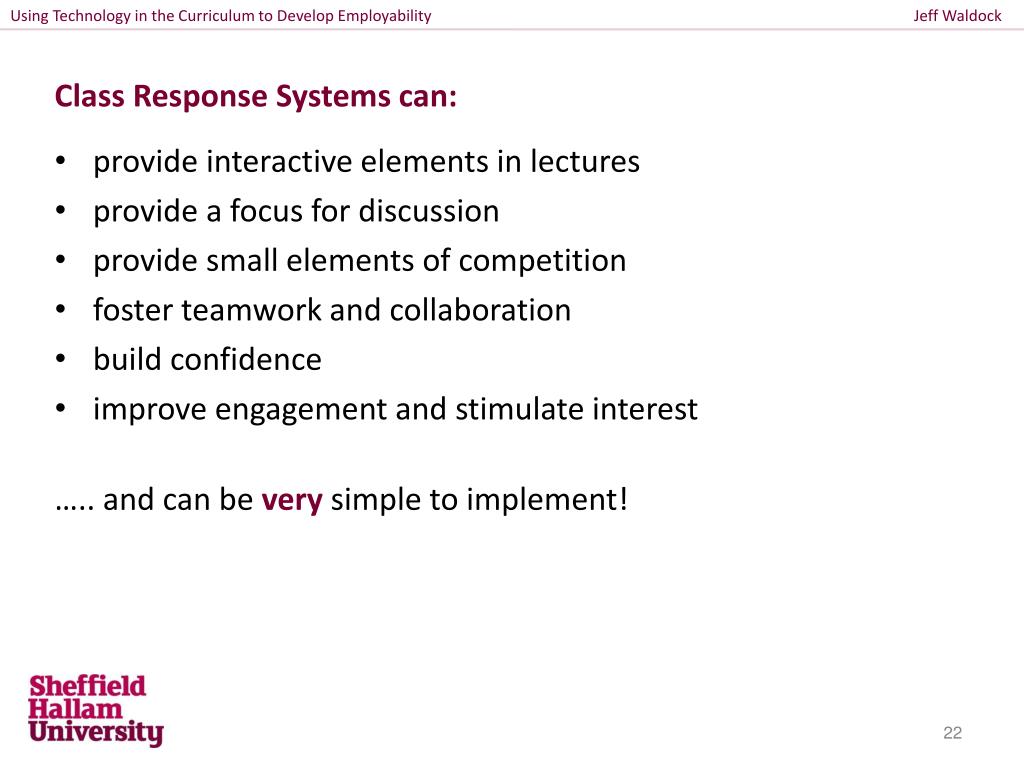 Using Technology in the Curriculum to Develop Employability

Jeff Waldock

Class Response Systems can:

• provide interactive elements in lectures
• provide a focus for discussion
• provide small elements of competition
• foster teamwork and collaboration
• build confidence
• improve engagement and stimulate interest

….. and can be very simple to implement!

Sheffield Hallam University

22